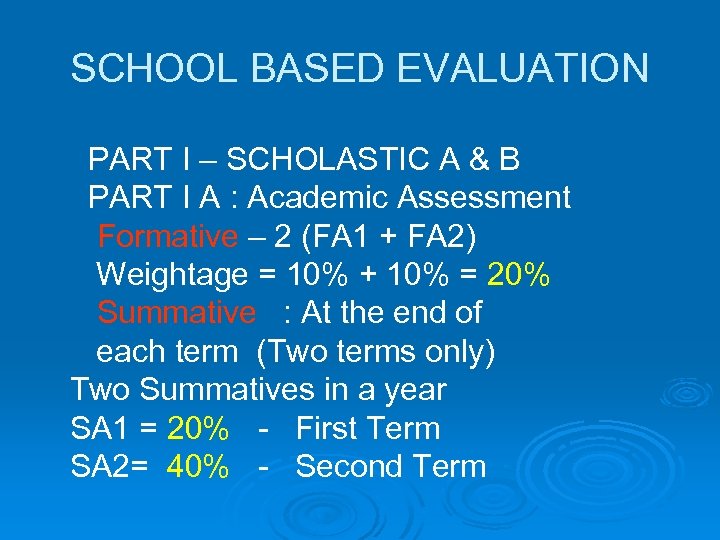 SCHOOL BASED EVALUATION

PART I – SCHOLASTIC A & B
PART I A : Academic Assessment
Formative – 2 (FA1 + FA2)
Weightage = 10% + 10% = 20%
Summative : At the end of each term (Two terms only)
Two Summatives in a year
SA1 = 20% - First Term
SA2= 40% - Second Term